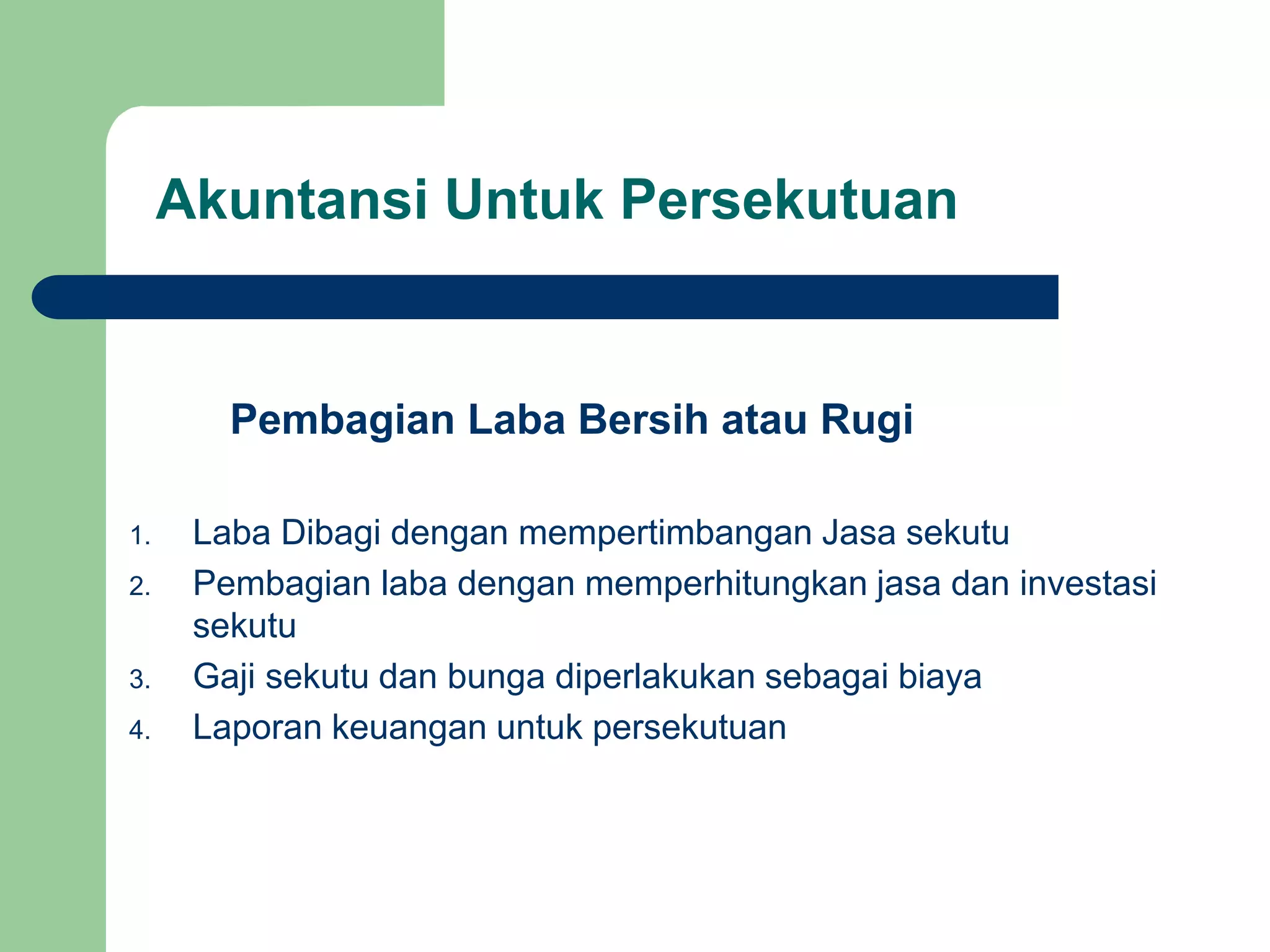 Akuntansi Untuk Persekutuan

Pembagian Laba Bersih atau Rugi

1. Laba Dibagi dengan mempertimbangan Jasa sekutu
2. Pembagian laba dengan memperhitungkan jasa dan investasi sekutu
3. Gaji sekutu dan bunga diperlakukan sebagai biaya
4. Laporan keuangan untuk persekutuan